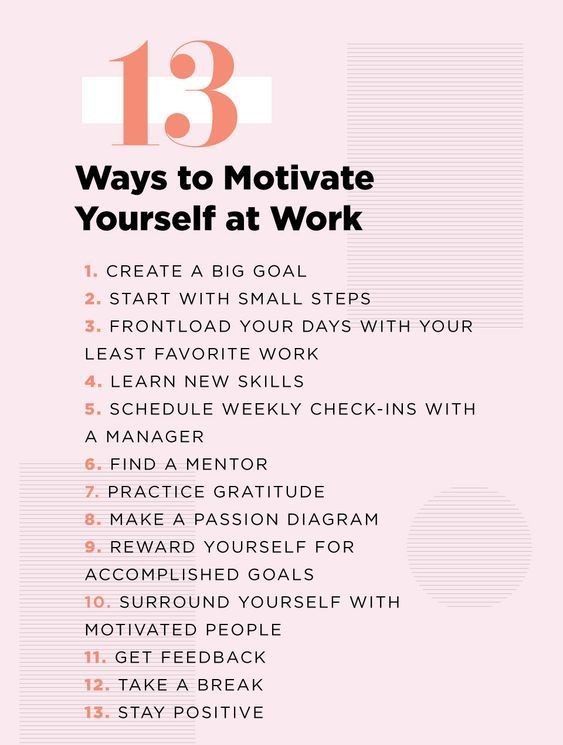 13

Ways to Motivate Yourself at Work

1. CREATE A BIG GOAL
2. START WITH SMALL STEPS
3. FRONTLOAD YOUR DAYS WITH YOUR LEAST FAVORITE WORK
4. LEARN NEW SKILLS
5. SCHEDULE WEEKLY CHECK-INS WITH A MANAGER
6. FIND A MENTOR
7. PRACTICE GRATITUDE
8. MAKE A PASSION DIAGRAM
9. REWARD YOURSELF FOR ACCOMPLISHED GOALS
10. SURROUND YOURSELF WITH MOTIVATED PEOPLE
11. GET FEEDBACK
12. TAKE A BREAK
13. STAY POSITIVE